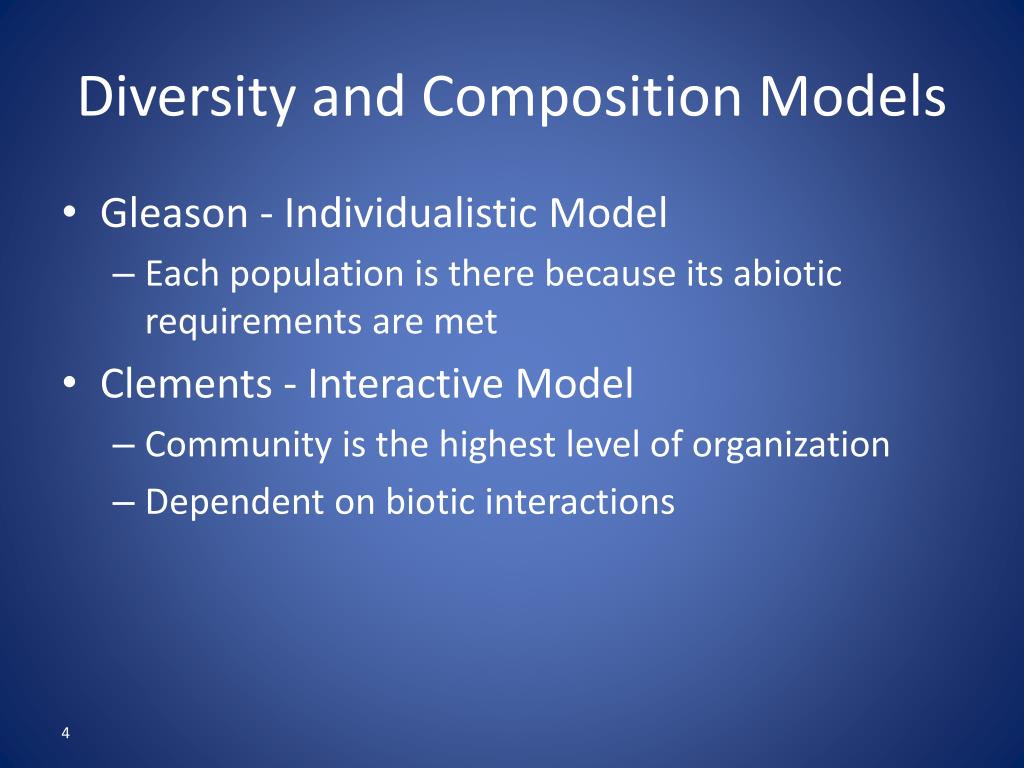 Diversity and Composition Models

• Gleason - Individualistic Model
– Each population is there because its abiotic requirements are met
• Clements - Interactive Model
– Community is the highest level of organization
– Dependent on biotic interactions

4